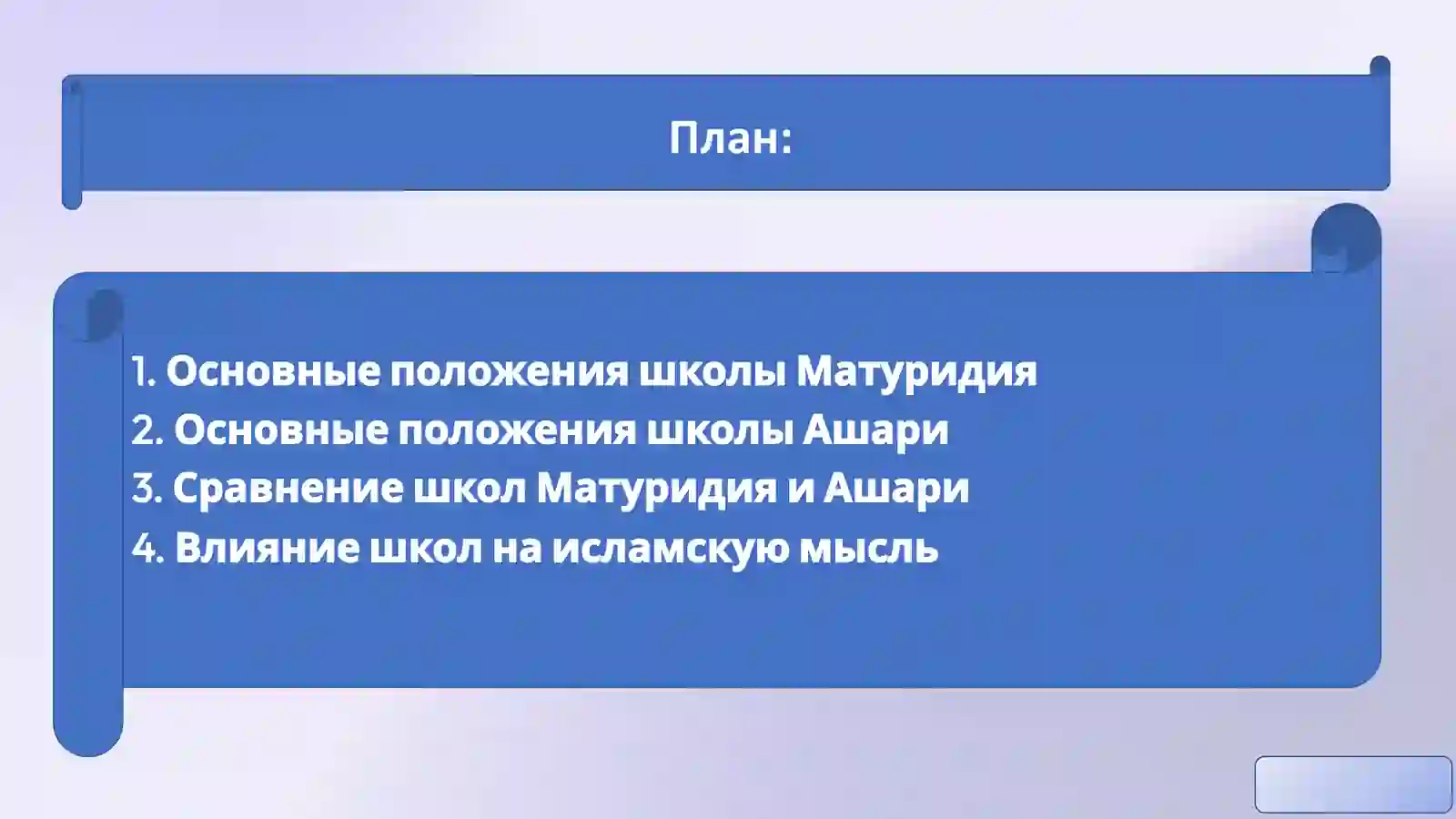 План:

1. Основные положения школы Матуридия
2. Основные положения школы Ашари
3. Сравнение школ Матуридия и Ашари
4. Влияние школ на исламскую мысль